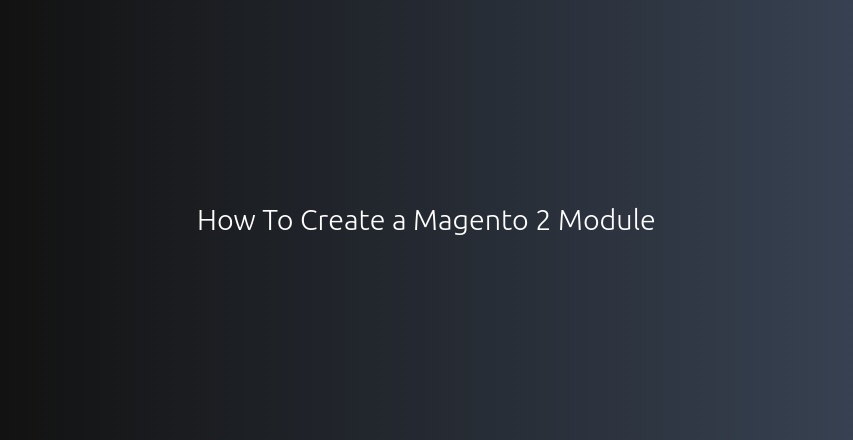 How To Create a Magento 2 Module